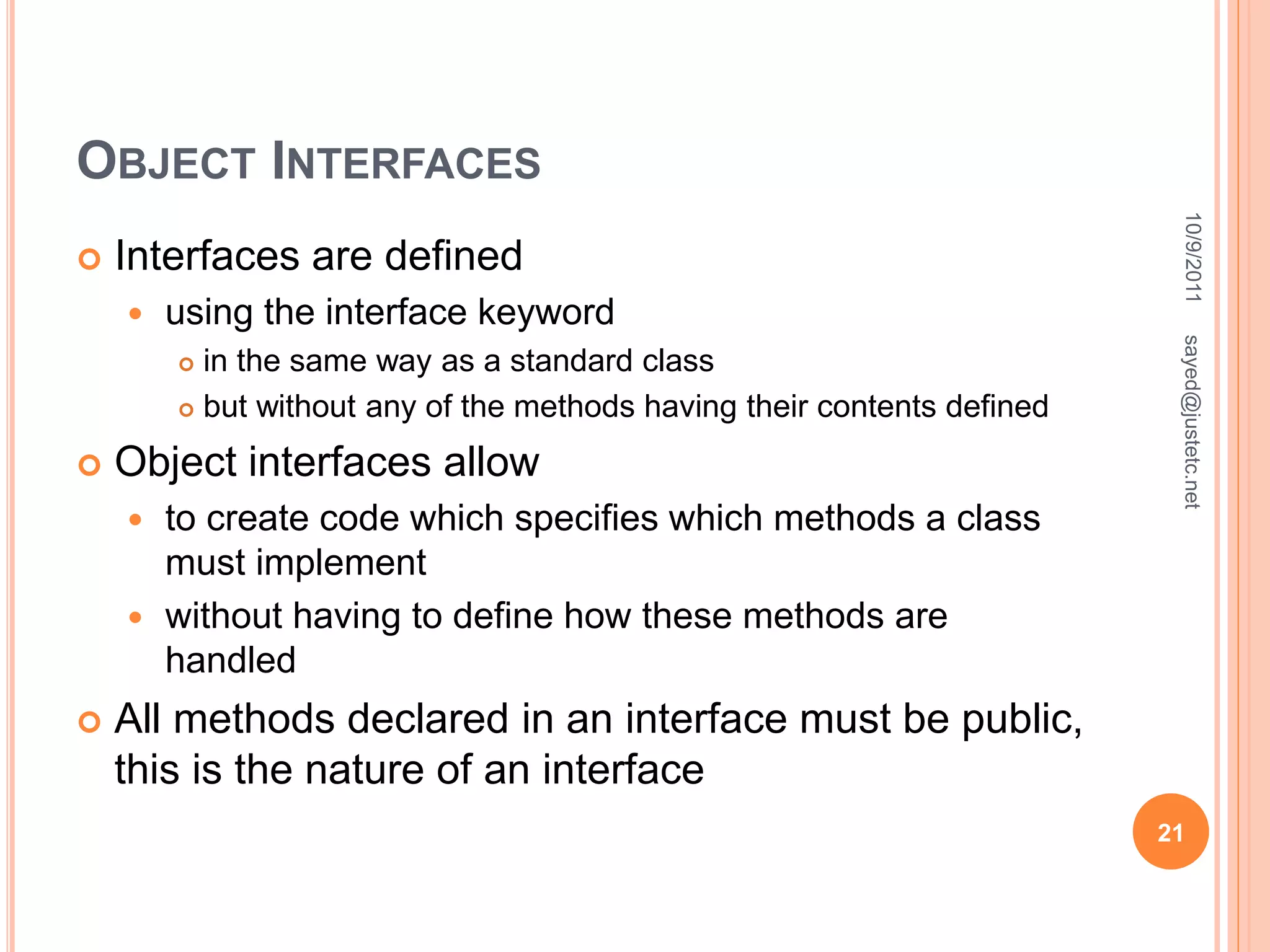 OBJECT INTERFACES

Interfaces are defined

using the interface keyword

in the same way as a standard class

but without any of the methods having their contents defined

Object interfaces allow

to create code which specifies which methods a class must implement

without having to define how these methods are handled

All methods declared in an interface must be public, this is the nature of an interface

10/9/2011

sayed@justetc.net

21